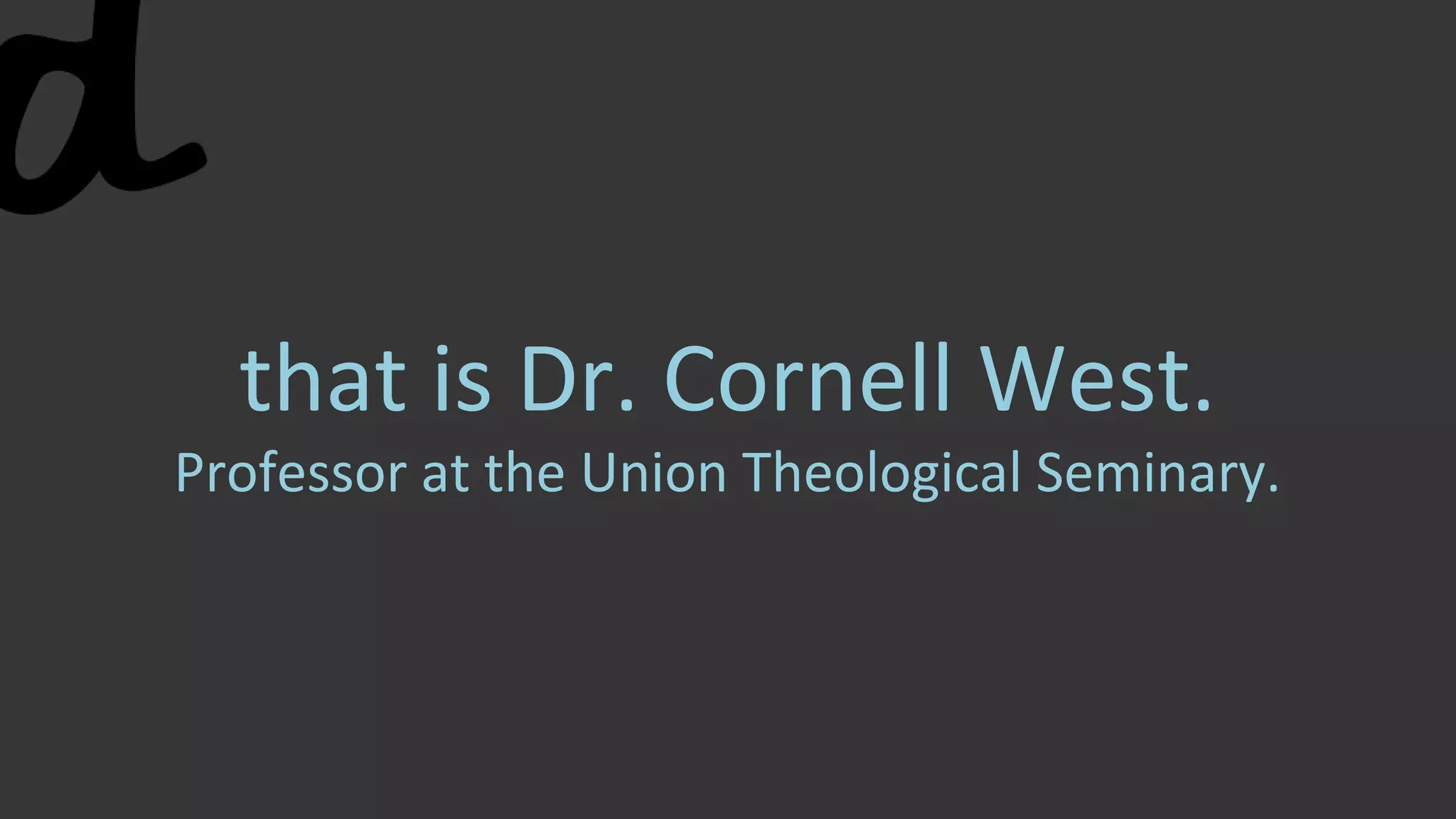 d

that is Dr. Cornell West.

Professor at the Union Theological Seminary.